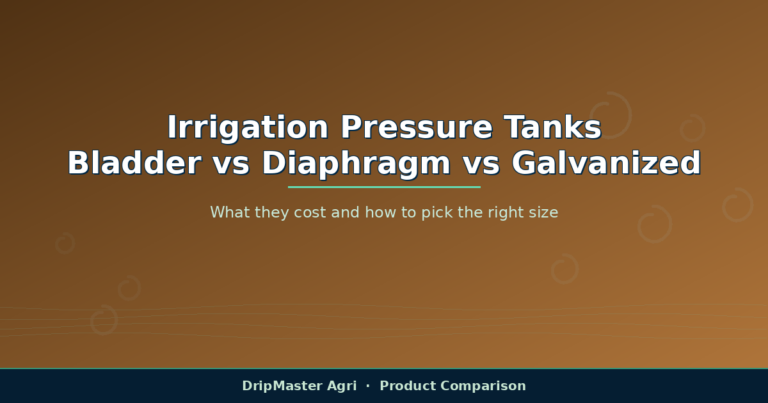 Irrigation Pressure Tanks
Bladder vs Diaphragm vs Galvanized

What they cost and how to pick the right size

DripMaster Agri · Product Comparison